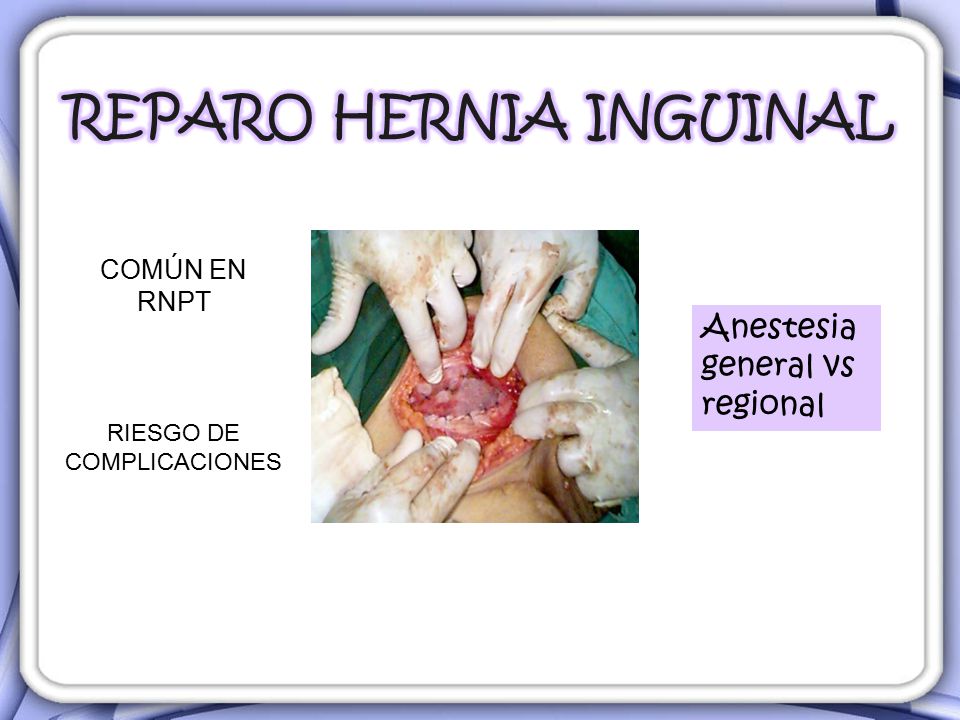 REPARO HERNIA INGUINAL

COMÚN EN RNPT

RIESGO DE COMPLICACIONES

Anestesia general vs regional